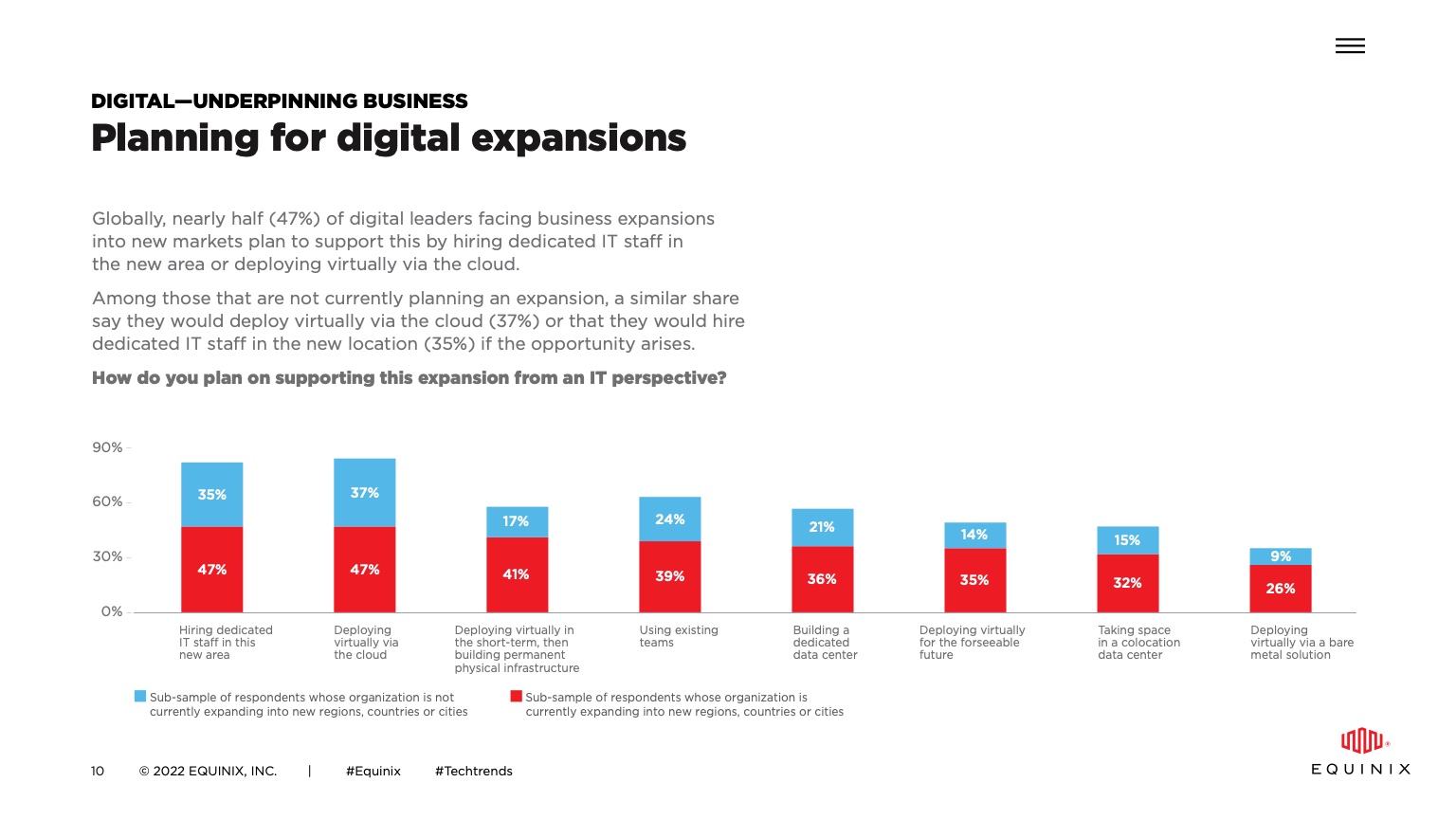 DIGITAL—UNDERPINNING BUSINESS
Planning for digital expansions

Globally, nearly half (47%) of digital leaders facing business expansions into new markets plan to support this by hiring dedicated IT staff in the new area or deploying virtually via the cloud.

Among those that are not currently planning an expansion, a similar share say they would deploy virtually via the cloud (37%) or that they would hire dedicated IT staff in the new location (35%) if the opportunity arises.

How do you plan on supporting this expansion from an IT perspective?

90%
60%
30%
0%

35%
47%
Hiring dedicated IT staff in this new area

37%
47%
Deploying virtually via the cloud

17%
41%
Deploying virtually in the short-term, then building permanent physical infrastructure

24%
39%
Using existing teams

21%
36%
Building a dedicated data center

14%
35%
Deploying virtually for the forseeable future

15%
32%
Taking space in a colocation data center

9%
26%
Deploying virtually via a bare metal solution

Sub-sample of respondents whose organization is not currently expanding into new regions, countries or cities
Sub-sample of respondents whose organization is currently expanding into new regions, countries or cities

10 © 2022 EQUINIX, INC. | #Equinix #Techtrends

EQUINIX